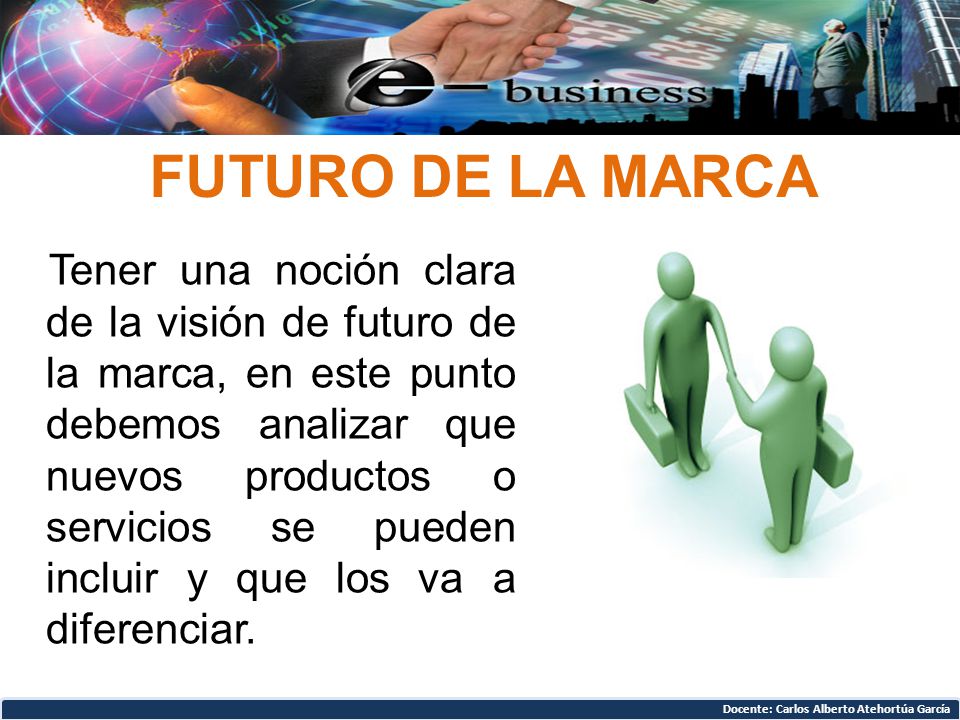 e-business

FUTURO DE LA MARCA

Tener una noción clara de la visión de futuro de la marca, en este punto debemos analizar que nuevos productos o servicios se pueden incluir y que los va a diferenciar.

Docente: Carlos Alberto Atehortúa García